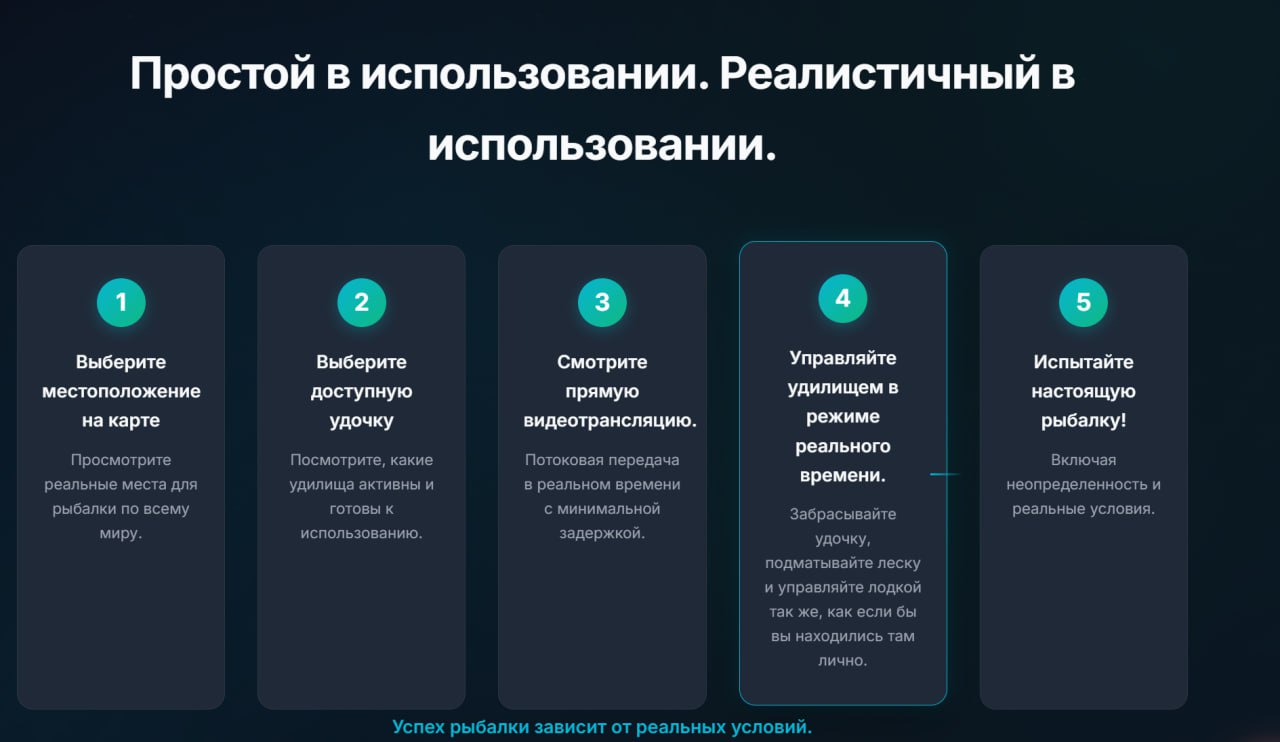 Простой в использовании. Реалистичный в использовании.

1

Выберите местоположение на карте

Просмотрите реальные места для рыбалки по всему миру.

2

Выберите доступную удочку

Посмотрите, какие удилища активны и готовы к использованию.

3

Смотрите прямую видеотрансляцию.

Потоковая передача в реальном времени с минимальной задержкой.

4

Управляйте удилищем в режиме реального времени.

Забрасывайте удочку, подматывайте леску и управляйте лодкой так же, как если бы вы находились там лично.

5

Испытайте настоящую рыбалку!

Включая неопределенность и реальные условия.

Успех рыбалки зависит от реальных условий.